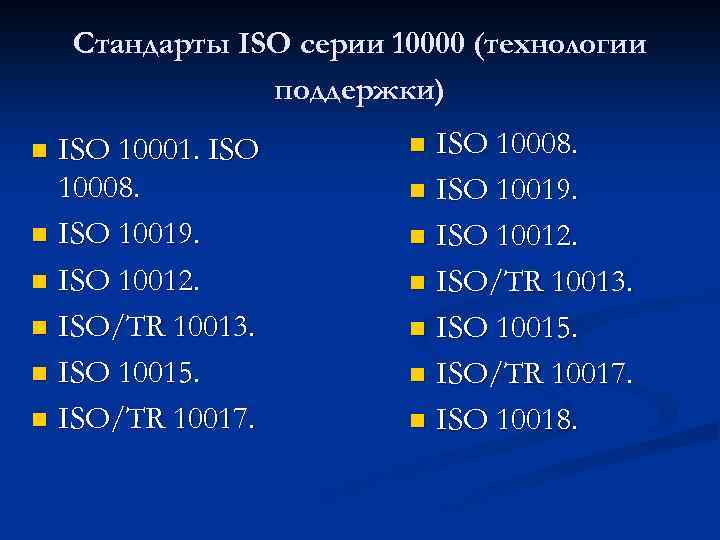 Стандарты ISO серии 10000 (технологии поддержки)

- ISO 10001. ISO 10008.
- ISO 10019.
- ISO 10012.
- ISO/TR 10013.
- ISO 10015.
- ISO/TR 10017.

- ISO 10008.
- ISO 10019.
- ISO 10012.
- ISO/TR 10013.
- ISO 10015.
- ISO/TR 10017.
- ISO 10018.